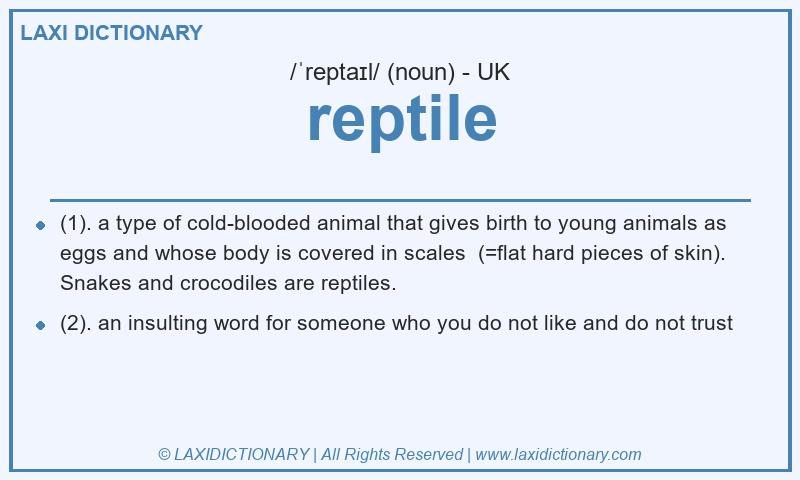 LAXI DICTIONARY

/ˈreptaɪl/ (noun) - UK

reptile

- (1). a type of cold-blooded animal that gives birth to young animals as eggs and whose body is covered in scales (=flat hard pieces of skin). Snakes and crocodiles are reptiles.
- (2). an insulting word for someone who you do not like and do not trust

© LAXIDICTIONARY | All Rights Reserved | www.laxidictionary.com